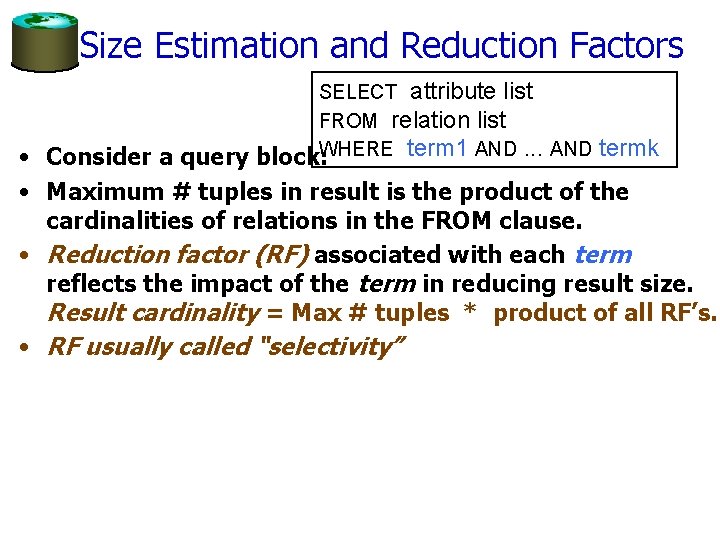 Size Estimation and Reduction Factors

SELECT attribute list
FROM relation list
WHERE term1 AND ... AND termk

• Consider a query block:
• Maximum # tuples in result is the product of the cardinalities of relations in the FROM clause.
• Reduction factor (RF) associated with each term reflects the impact of the term in reducing result size. Result cardinality = Max # tuples * product of all RF's.
• RF usually called "selectivity"